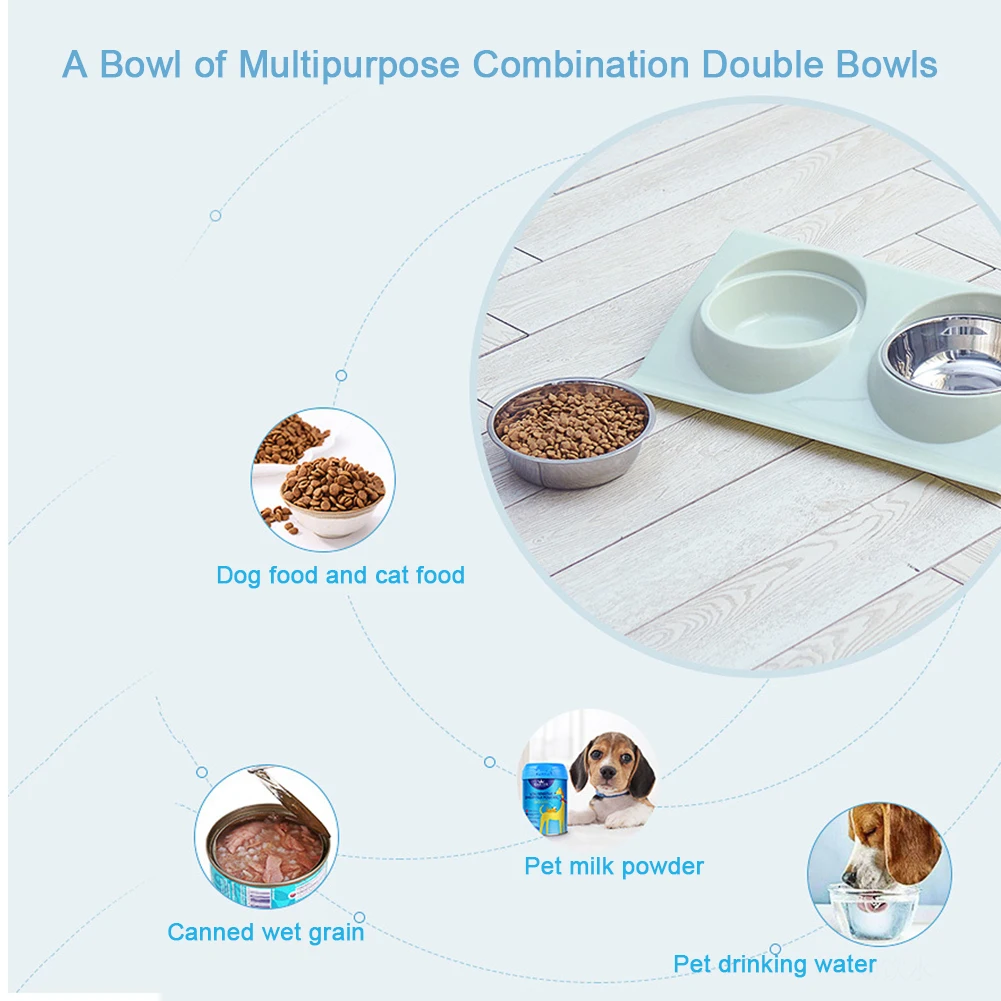 A Bowl of Multipurpose Combination Double Bowls

Dog food and cat food

Pet milk powder

Canned wet grain

Pet drinking water